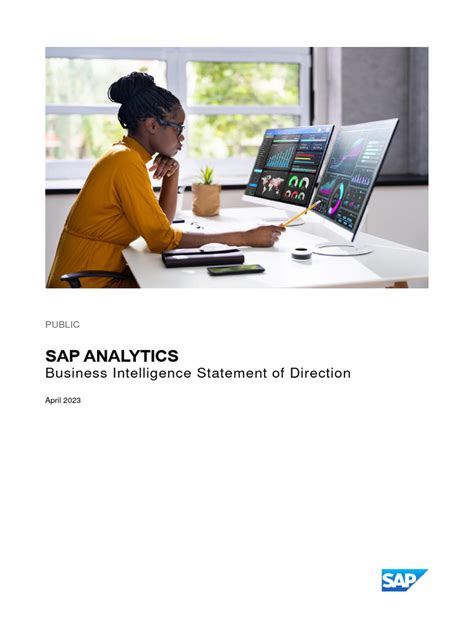 PUBLIC

SAP ANALYTICS
Business Intelligence Statement of Direction

April 2023

SAP